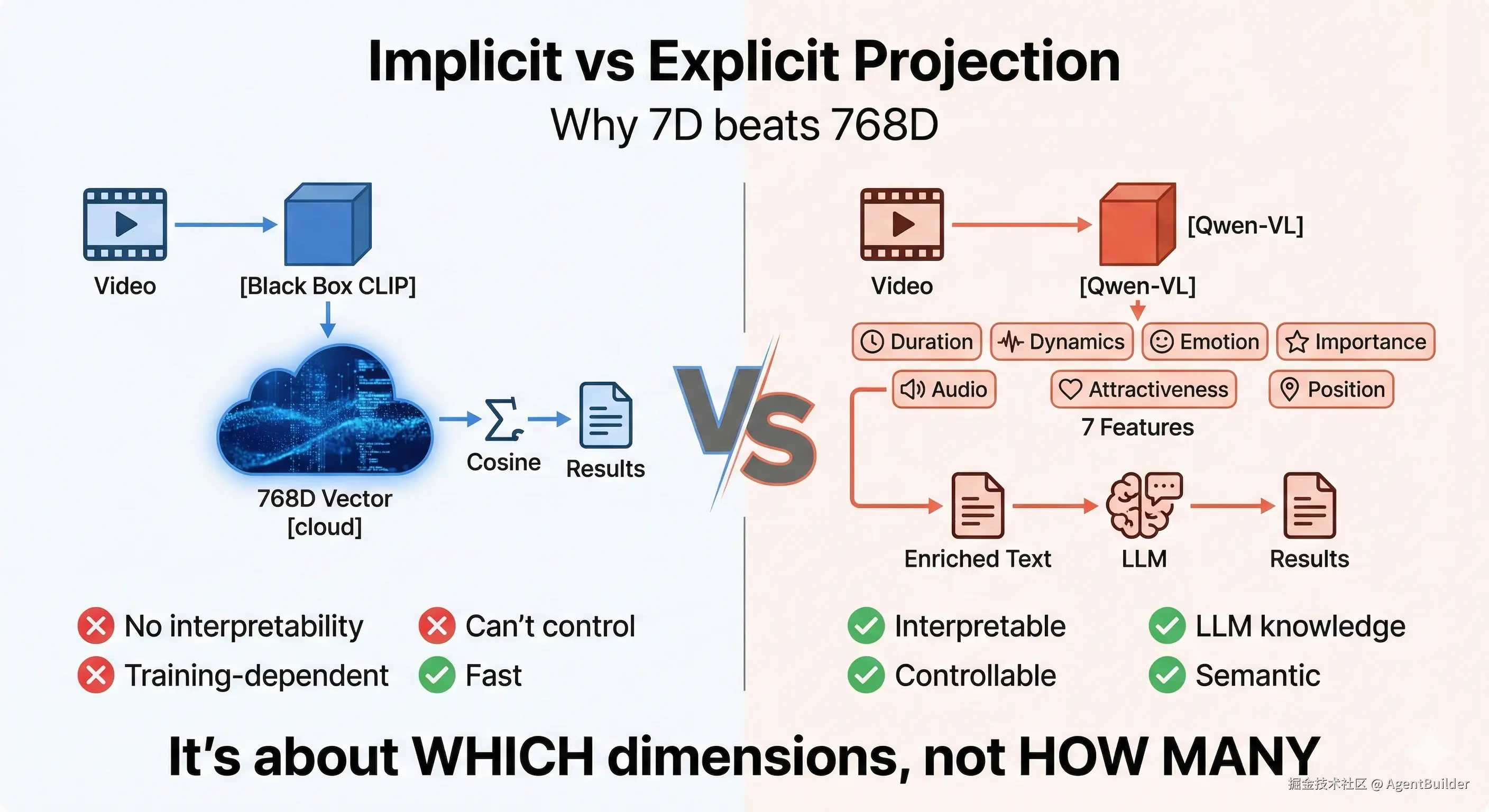 Implicit vs Explicit Projection

Why 7D beats 768D

Video

[Black Box CLIP]

768D Vector [cloud]

Cosine

Results

VS

Video

[Qwen-VL]

[Qwen-VL]

Duration

Dynamics

Emotion

Importance

Audio

Attractiveness

Position

7 Features

Enriched Text

LLM

Results

No interpretability

Can't control

Training-dependent

Fast

Interpretable

LLM knowledge

Controllable

Semantic

It's about WHICH dimensions, not HOW MANY

掘金技术社区 @ AgentBuilder